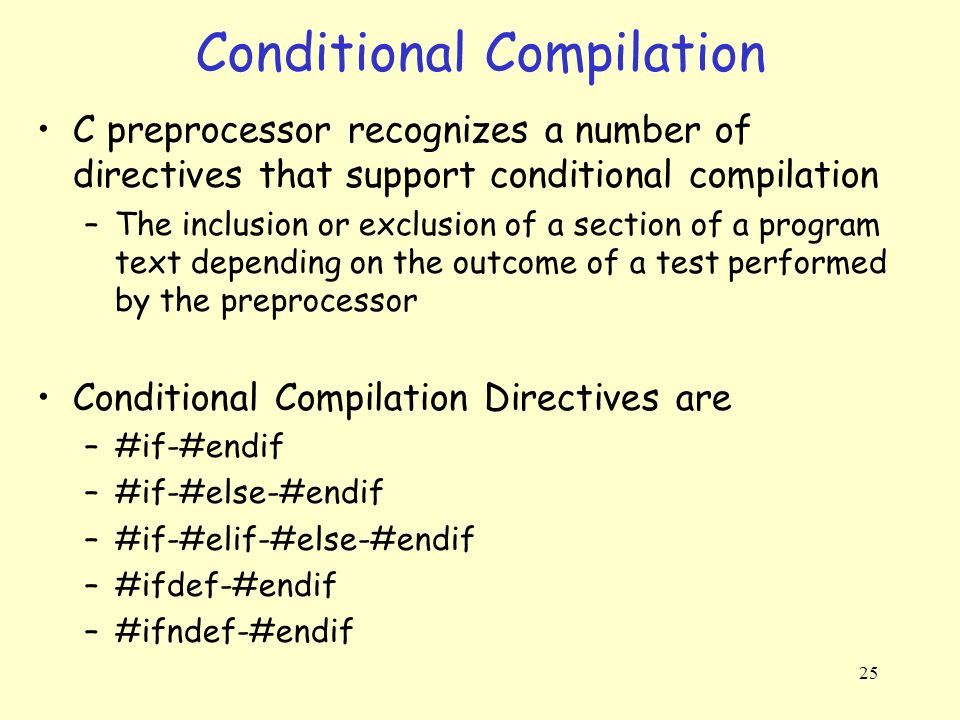 Conditional Compilation

• C preprocessor recognizes a number of directives that support conditional compilation
– The inclusion or exclusion of a section of a program text depending on the outcome of a test performed by the preprocessor

• Conditional Compilation Directives are
– #if-#endif
– #if-#else-#endif
– #if-#elif-#else-#endif
– #ifdef-#endif
– #ifndef-#endif

25